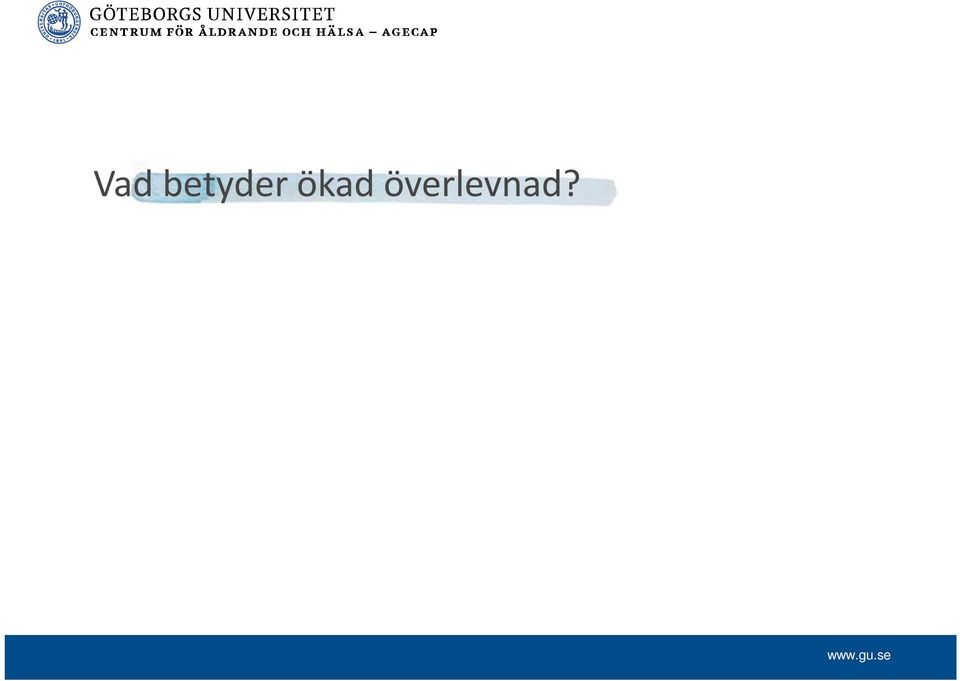 GÖTEBORGS UNIVERSITET
CENTRUM FÖR ÅLDRANDE OCH HÄLSA – AGECAP

Vad betyder ökad överlevnad?

www.gu.se